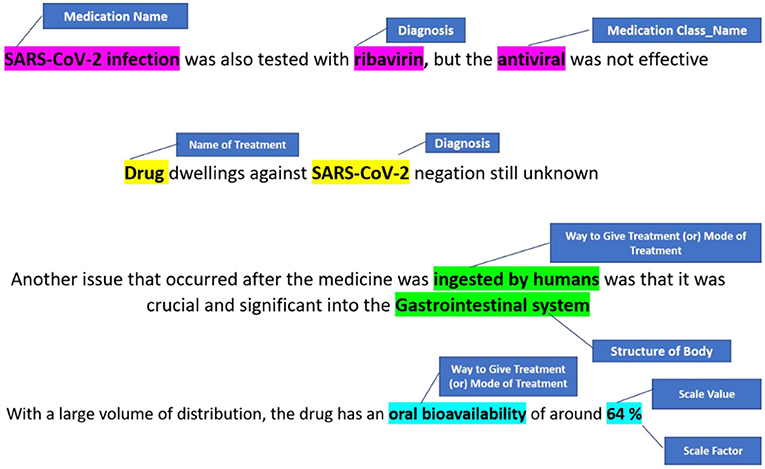 Medication Name

Diagnosis

Medication Class_Name

SARS-CoV-2 infection was also tested with ribavirin, but the antiviral was not effective

Name of Treatment

Diagnosis

Drug dwellings against SARS-CoV-2 negation still unknown

Way to Give Treatment (or) Mode of Treatment

Another issue that occurred after the medicine was ingested by humans was that it was crucial and significant into the Gastrointestinal system

Structure of Body

Way to Give Treatment (or) Mode of Treatment

Scale Value

With a large volume of distribution, the drug has an oral bioavailability of around 64 %

Scale Factor